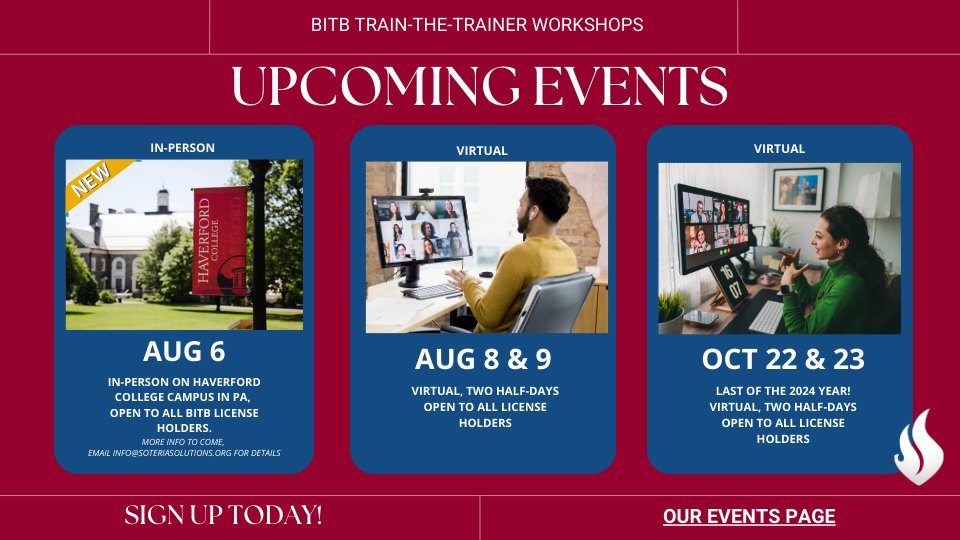 BITB TRAIN-THE-TRAINER WORKSHOPS

UPCOMING EVENTS

IN-PERSON

NEW

HAVERFORD COLLEGE

AUG 6

IN-PERSON ON HAVERFORD COLLEGE CAMPUS IN PA, OPEN TO ALL BITB LICENSE HOLDERS.

MORE INFO TO COME, EMAIL INFO@SOTERIASOLUTIONS.ORG FOR DETAILS

VIRTUAL

AUG 8 & 9

VIRTUAL, TWO HALF-DAYS OPEN TO ALL LICENSE HOLDERS

VIRTUAL

16 07

OCT 22 & 23

LAST OF THE 2024 YEAR! VIRTUAL, TWO HALF-DAYS OPEN TO ALL LICENSE HOLDERS

SIGN UP TODAY!

OUR EVENTS PAGE